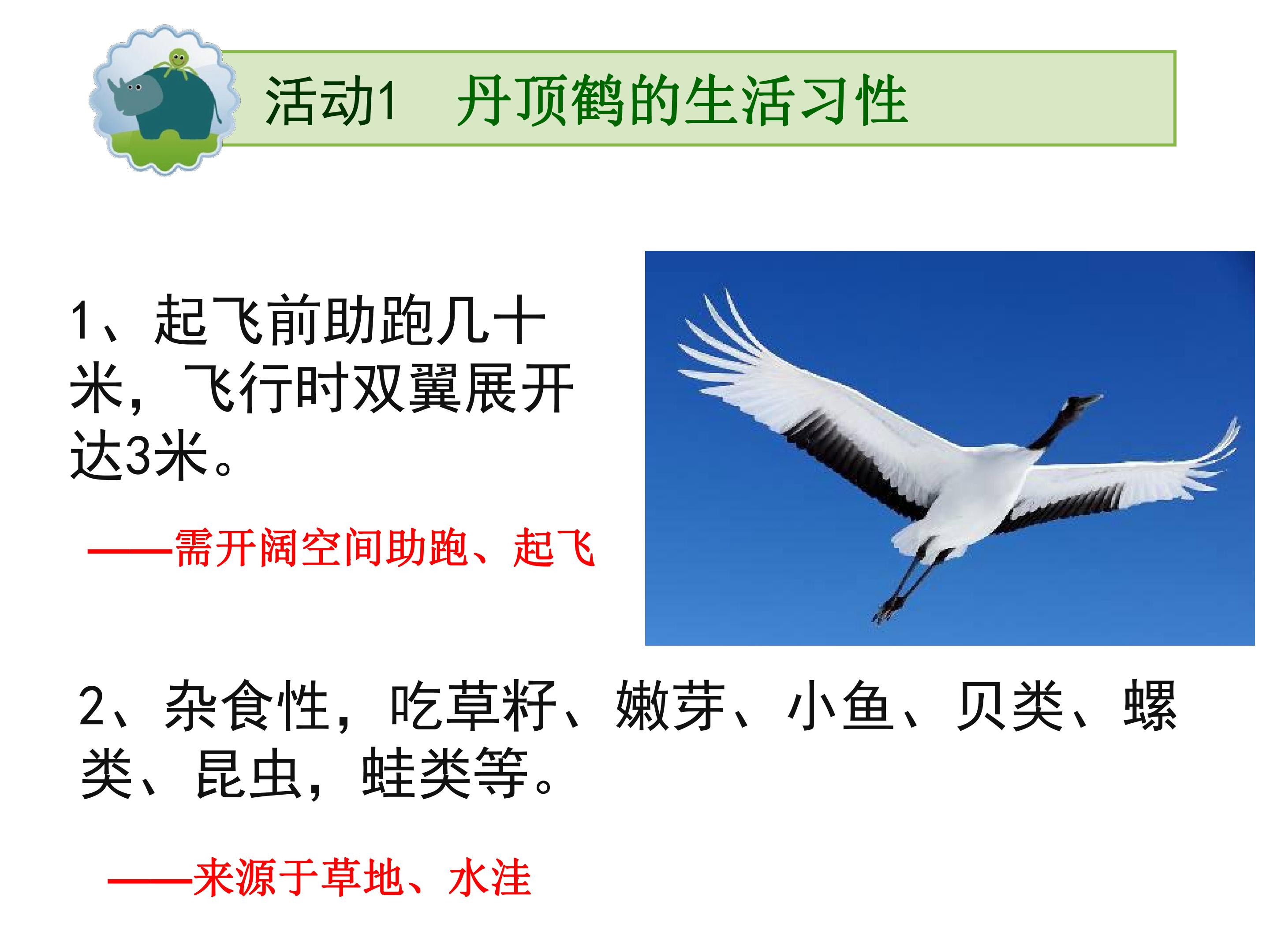 活动1 丹顶鹤的生活习性

1、起飞前助跑几十米，飞行时双翼展开达3米。

——需开阔空间助跑、起飞

2、杂食性，吃草籽、嫩芽、小鱼、贝类、螺类、昆虫，蛙类等。

——来源于草地、水洼